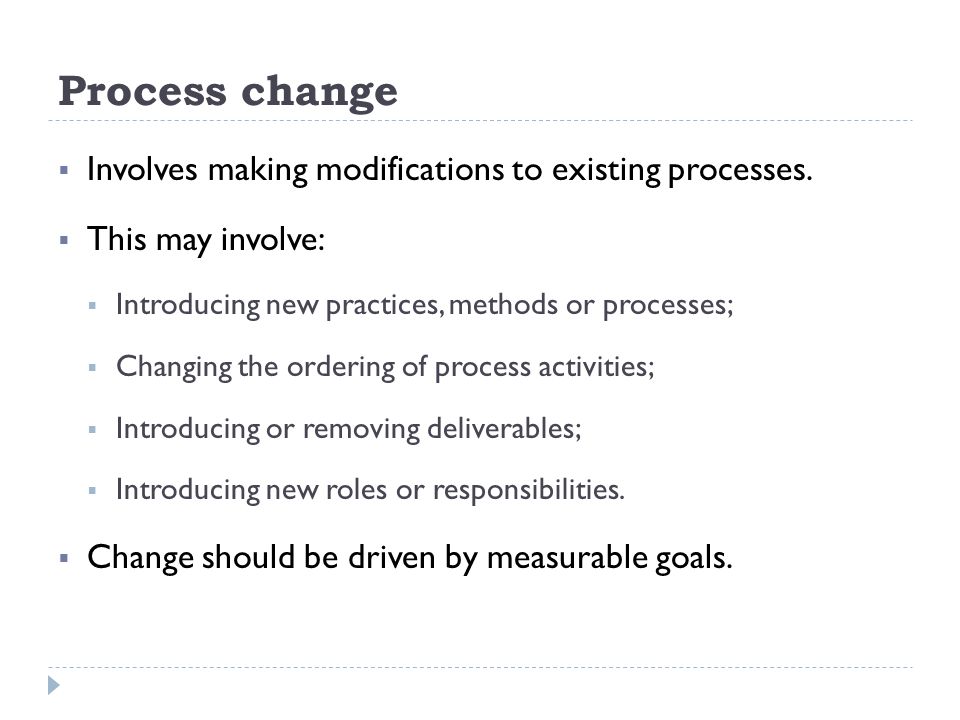 Process change

▪ Involves making modifications to existing processes.

▪ This may involve:

▪ Introducing new practices, methods or processes;

▪ Changing the ordering of process activities;

▪ Introducing or removing deliverables;

▪ Introducing new roles or responsibilities.

▪ Change should be driven by measurable goals.